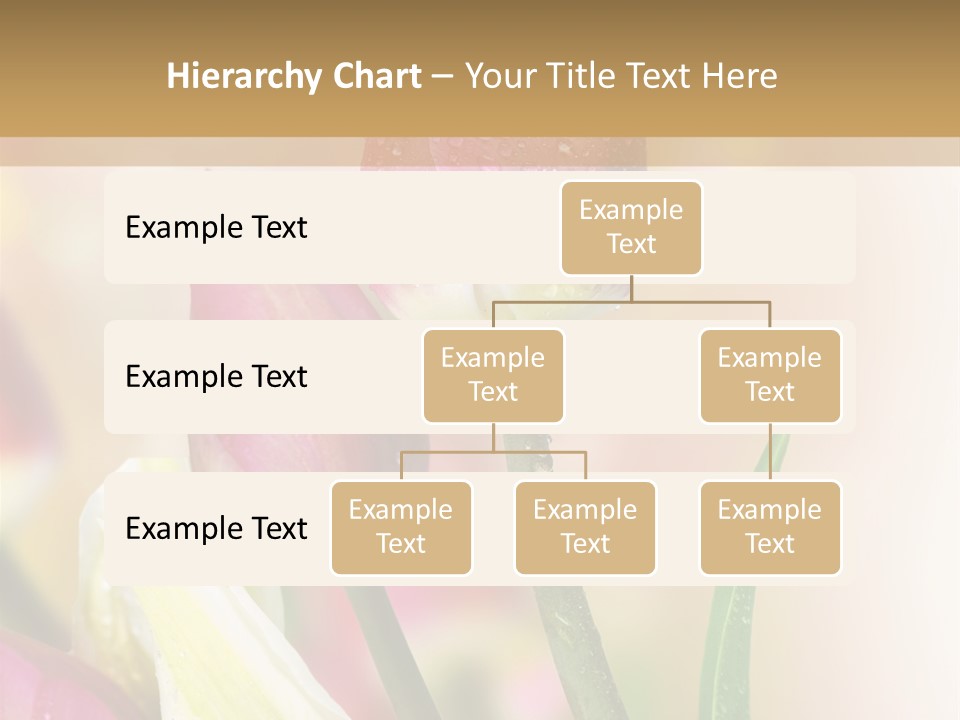 Hierarchy Chart – Your Title Text Here

Example Text

Example Text

Example Text

Example Text

Example Text

Example Text

Example Text

Example Text

Example Text